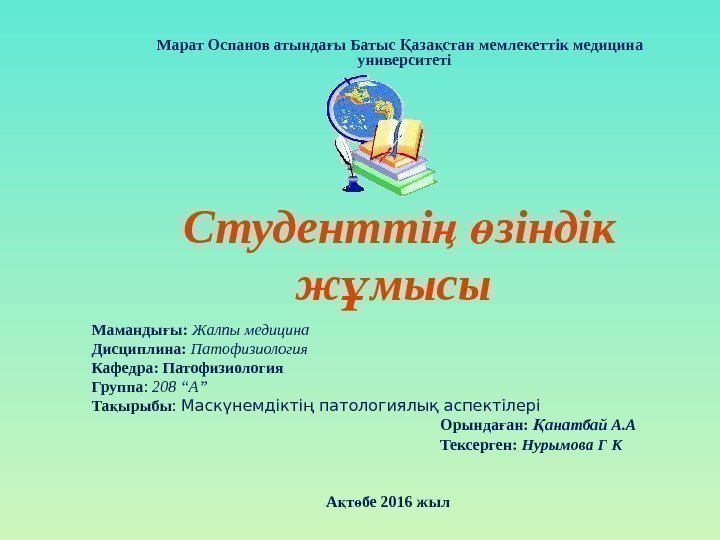 Марат Оспанов атындағы Батыс Қазақстан мемлекеттік медицина университеті

Студенттің өзіндік жұмысы

Мамандығы: Жалпы медицина
Дисциплина: Патофизиология
Кафедра: Патофизиология
Группа: 208 “А”
Тақырыбы: Маскүнемдіктің патологиялық аспектілері

Орындаған: Қанатбай А.А
Тексерген: Нурымова Г К

Ақтөбе 2016 жыл